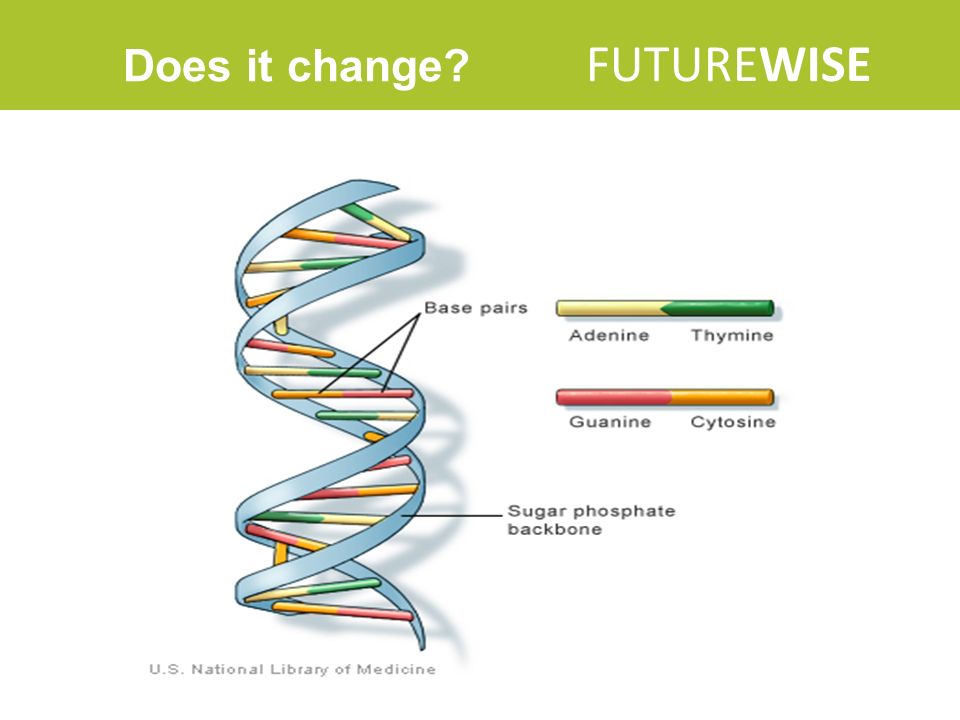 Does it change?

FUTUREWISE

Base pairs

Adenine Thymine

Guanine Cytosine

Sugar phosphate backbone

U.S. National Library of Medicine